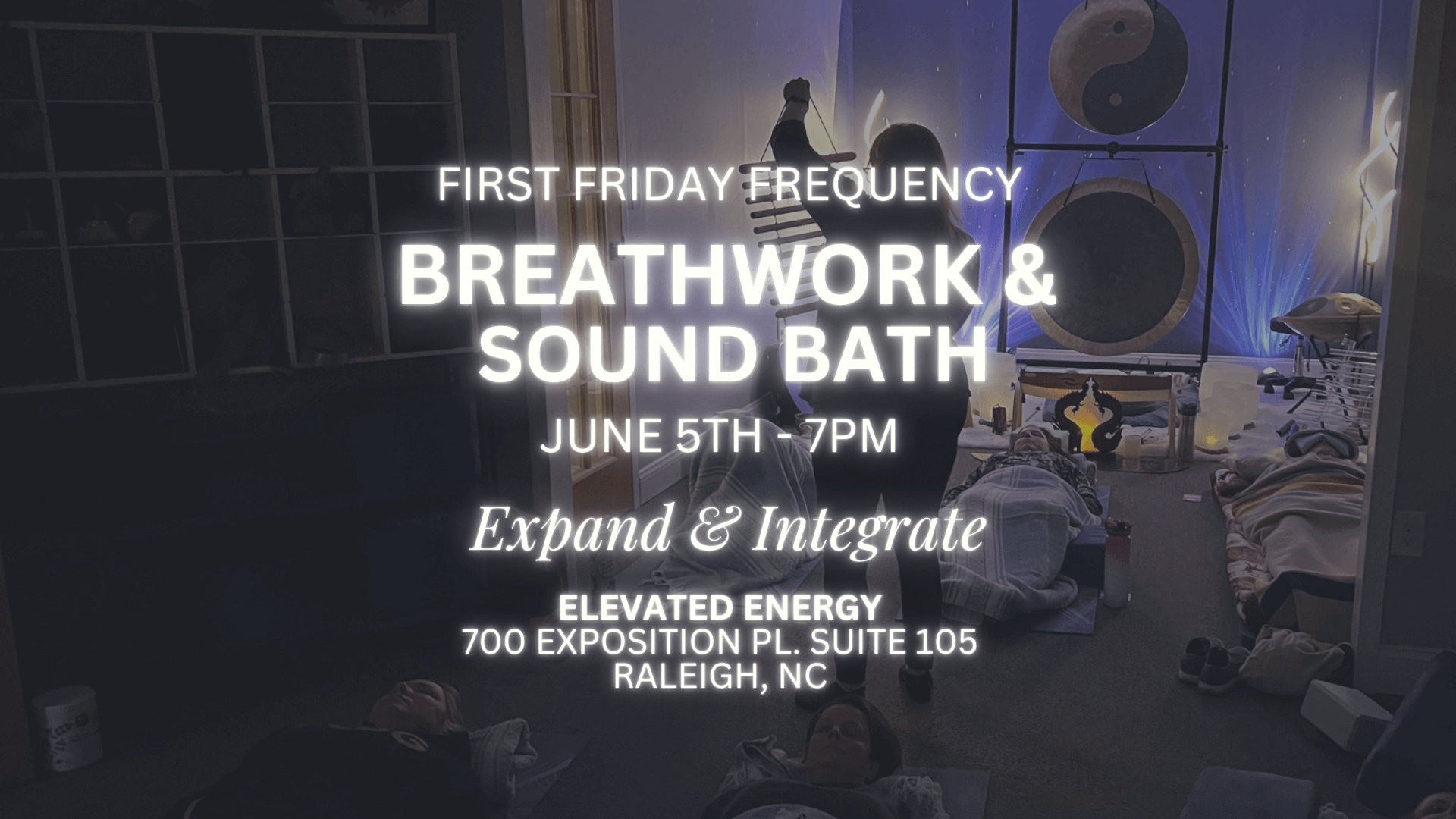 FIRST FRIDAY FREQUENCY

BREATHWORK & SOUND BATH

JUNE 5TH - 7PM

Expand & Integrate

ELEVATED ENERGY
700 EXPOSITION PL. SUITE 105
RALEIGH, NC